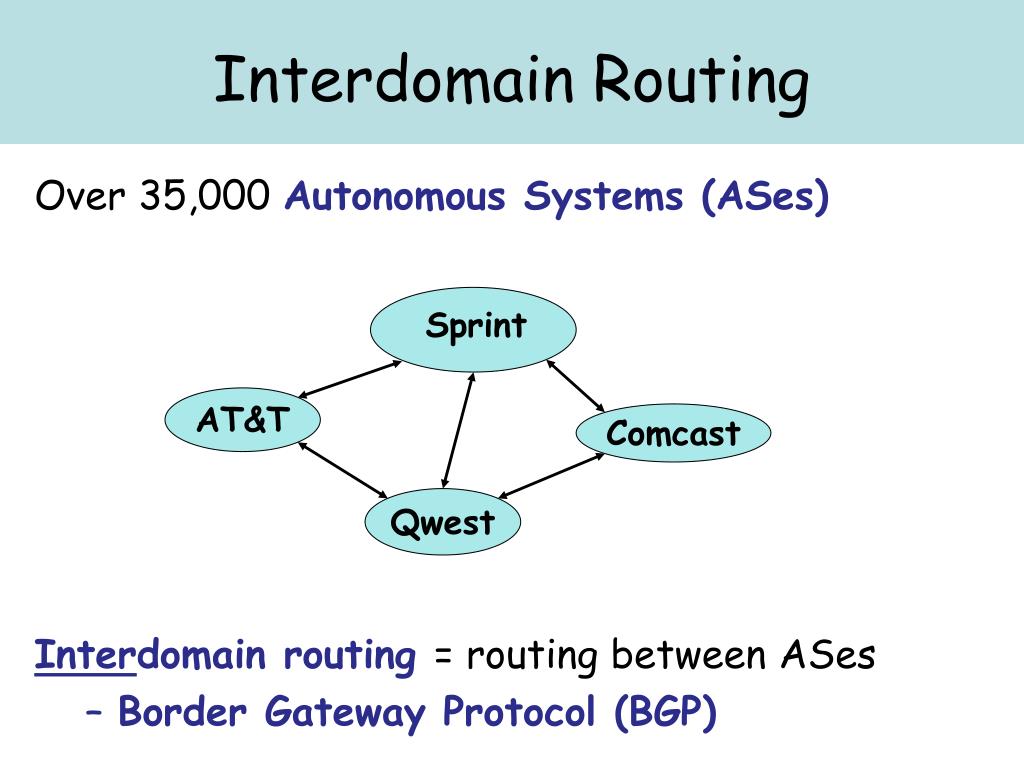 Interdomain Routing

Over 35,000 Autonomous Systems (ASes)

Sprint

AT&T

Comcast

Qwest

Interdomain routing = routing between ASes

– Border Gateway Protocol (BGP)